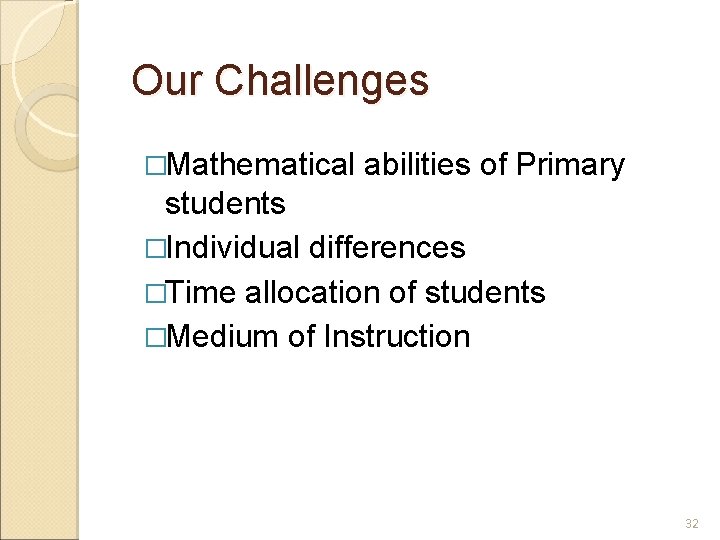 Our Challenges

□Mathematical abilities of Primary students

□Individual differences

□Time allocation of students

□Medium of Instruction

32